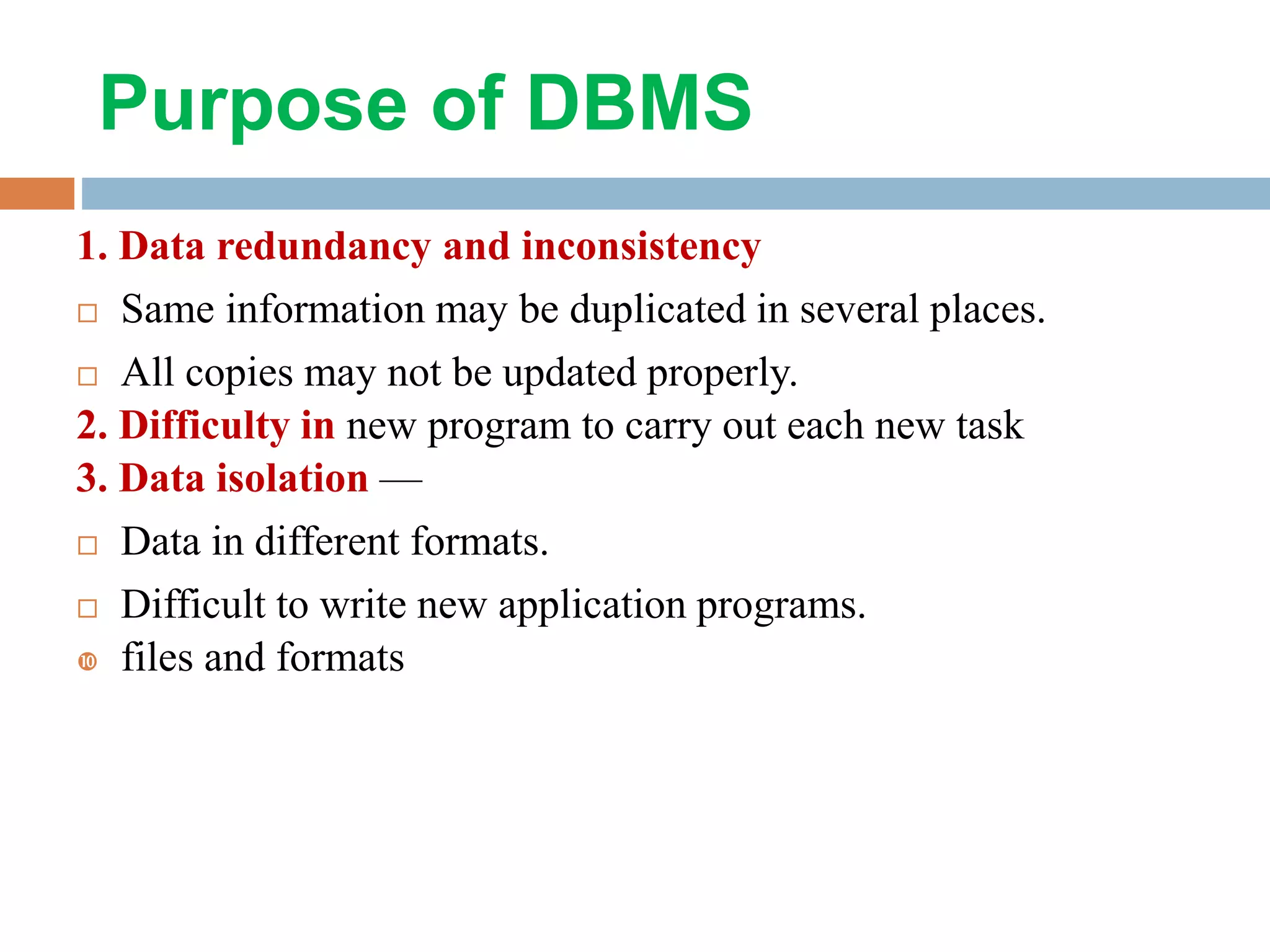 Purpose of DBMS

1. Data redundancy and inconsistency

□ Same information may be duplicated in several places.

□ All copies may not be updated properly.

2. Difficulty in new program to carry out each new task

3. Data isolation —

□ Data in different formats.

□ Difficult to write new application programs.

10 files and formats